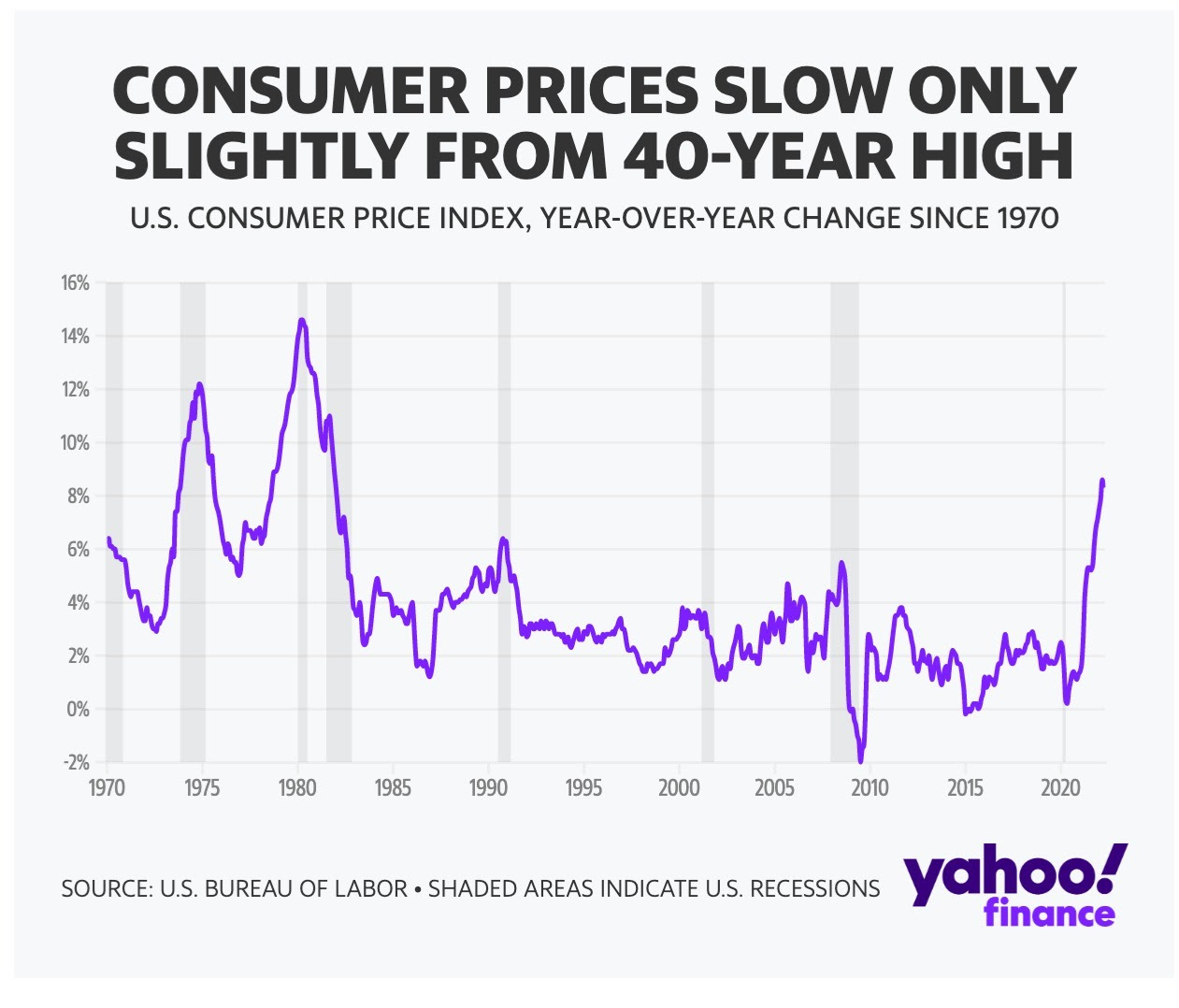 CONSUMER PRICES SLOW ONLY SLIGHTLY FROM 40-YEAR HIGH

U.S. CONSUMER PRICE INDEX, YEAR-OVER-YEAR CHANGE SINCE 1970

16%
14%
12%
10%
8%
6%
4%
2%
0%
-2%

1970 1975 1980 1985 1990 1995 2000 2005 2010 2015 2020

SOURCE: U.S. BUREAU OF LABOR • SHADED AREAS INDICATE U.S. RECESSIONS

yahoo! finance